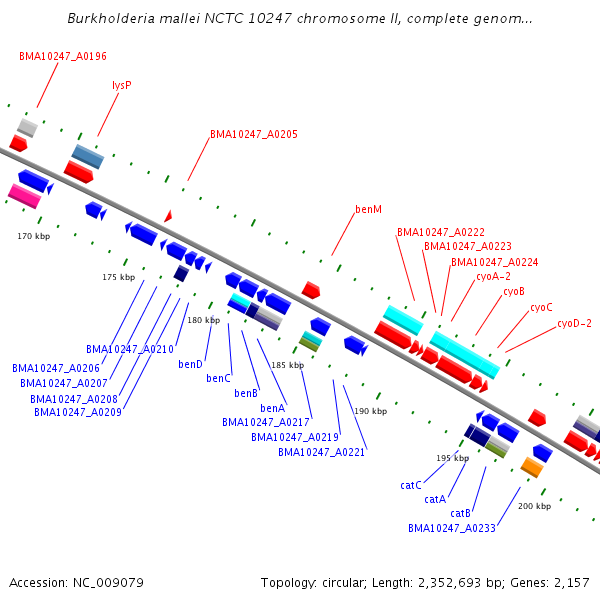 Burkholderia mallei NCTC 10247 chromosome II, complete genom...

BMA10247_A0196
lysP
BMA10247_A0205
benM
BMA10247_A0222
BMA10247_A0223
BMA10247_A0224
cyoA-2
cyoB
cyoC
cyoD-2

170 kbp
175 kbp
180 kbp
185 kbp
190 kbp
195 kbp
200 kbp

BMA10247_A0210
BMA10247_A0206
BMA10247_A0207
BMA10247_A0208
BMA10247_A0209
benD
benC
benB
benA
BMA10247_A0217
BMA10247_A0219
BMA10247_A0221
catC
catA
catB
BMA10247_A0233

Accession: NC_009079

Topology: circular; Length: 2,352,693 bp; Genes: 2,157